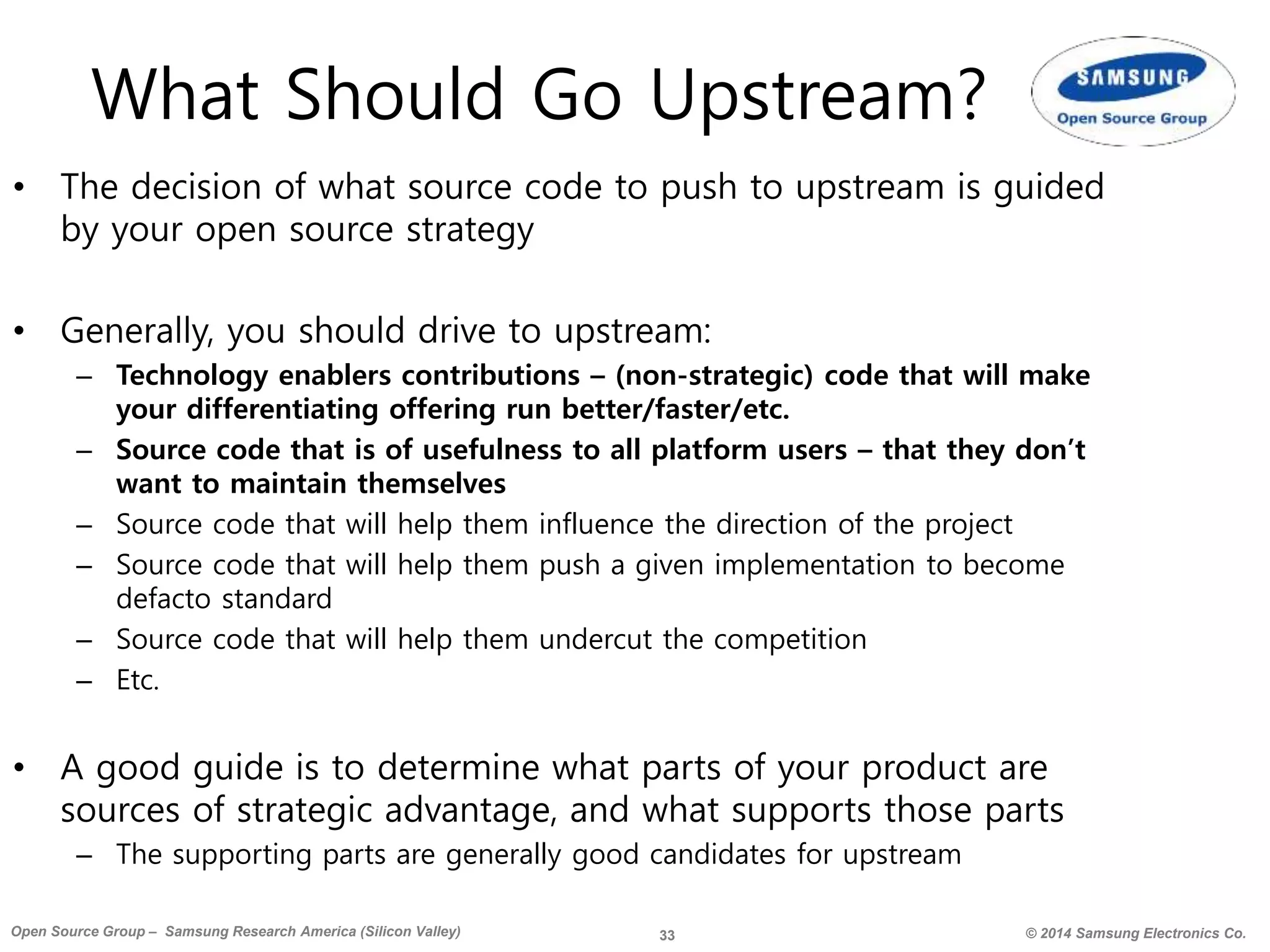 What Should Go Upstream?

SAMSUNG
Open Source Group

• The decision of what source code to push to upstream is guided by your open source strategy

• Generally, you should drive to upstream:
– Technology enablers contributions – (non-strategic) code that will make your differentiating offering run better/faster/etc.
– Source code that is of usefulness to all platform users – that they don't want to maintain themselves
– Source code that will help them influence the direction of the project
– Source code that will help them push a given implementation to become defacto standard
– Source code that will help them undercut the competition
– Etc.

• A good guide is to determine what parts of your product are sources of strategic advantage, and what supports those parts
– The supporting parts are generally good candidates for upstream

Open Source Group – Samsung Research America (Silicon Valley)
33
© 2014 Samsung Electronics Co.